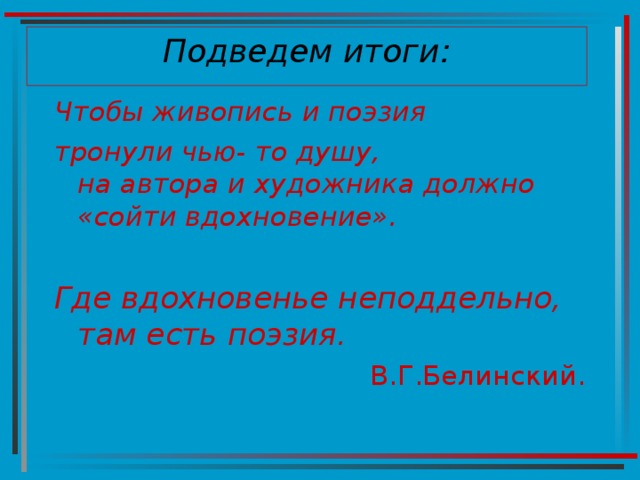 Подведем итоги:

Чтобы живопись и поэзия

тронули чью- то душу, на автора и художника должно «сойти вдохновение».

Где вдохновенье неподдельно, там есть поэзия.

В.Г.Белинский.